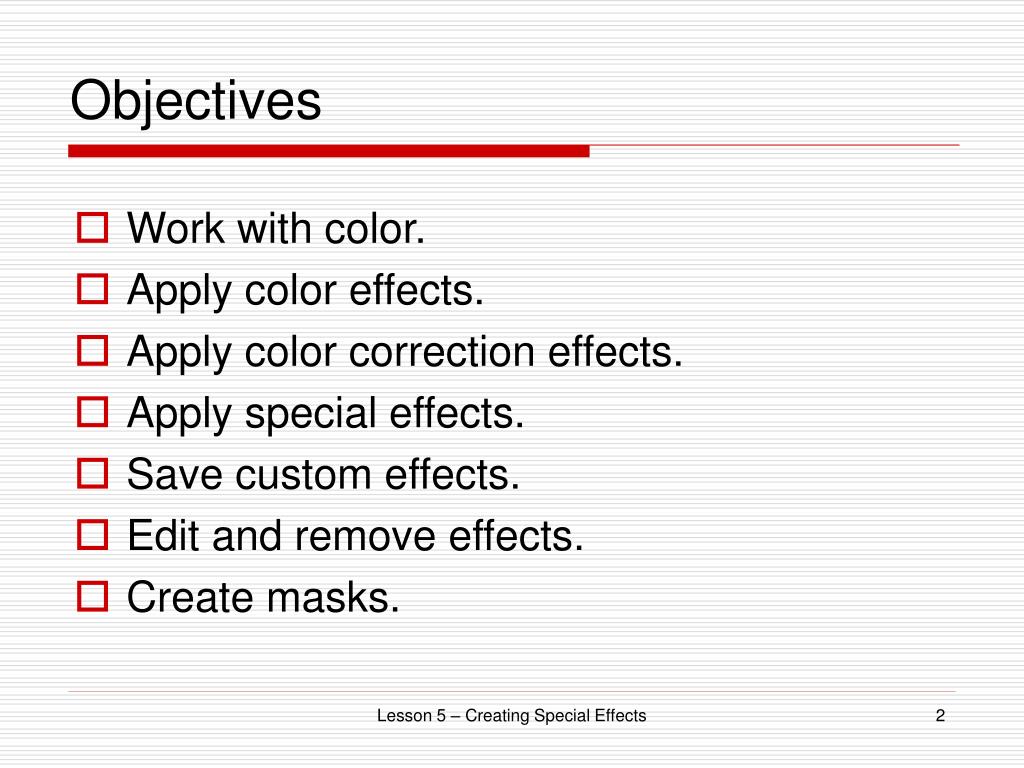 Objectives

Work with color.
Apply color effects.
Apply color correction effects.
Apply special effects.
Save custom effects.
Edit and remove effects.
Create masks.

Lesson 5 – Creating Special Effects

2